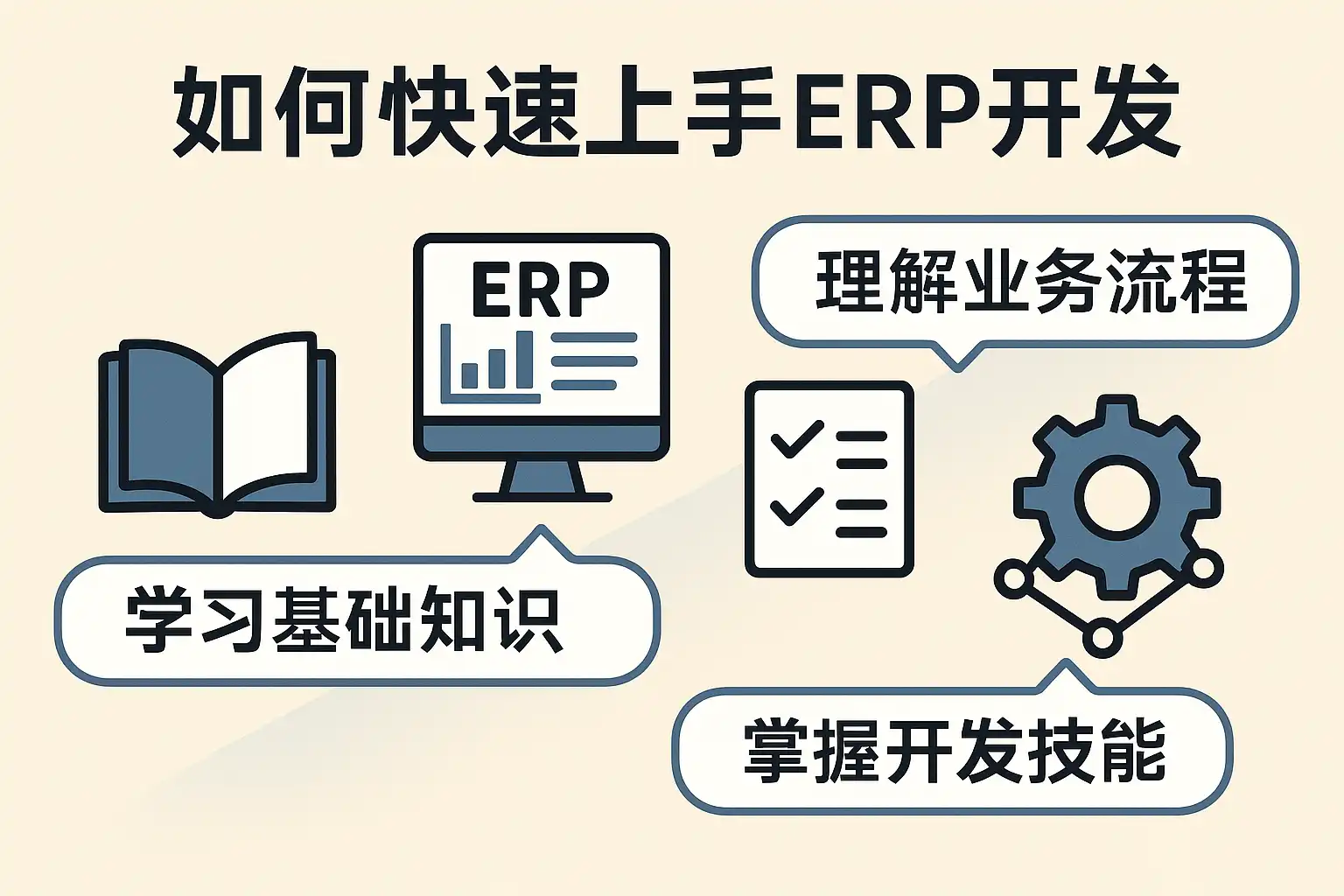 如何快速上手ERP开发

ERP

理解业务流程

学习基础知识

掌握开发技能